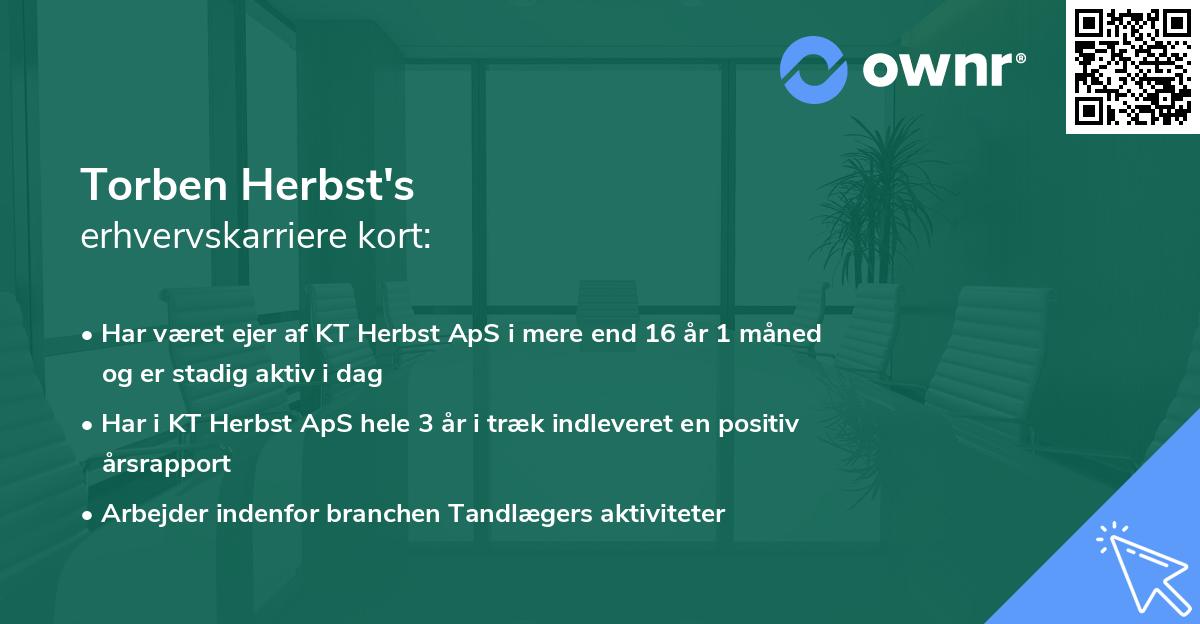 ownr®

Torben Herbst's
erhvervskarriere kort:

• Har været ejer af KT Herbst ApS i mere end 16 år 1 måned og er stadig aktiv i dag
• Har i KT Herbst ApS hele 3 år i træk indleveret en positiv årsrapport
• Arbejder indenfor branchen Tandlægers aktiviteter